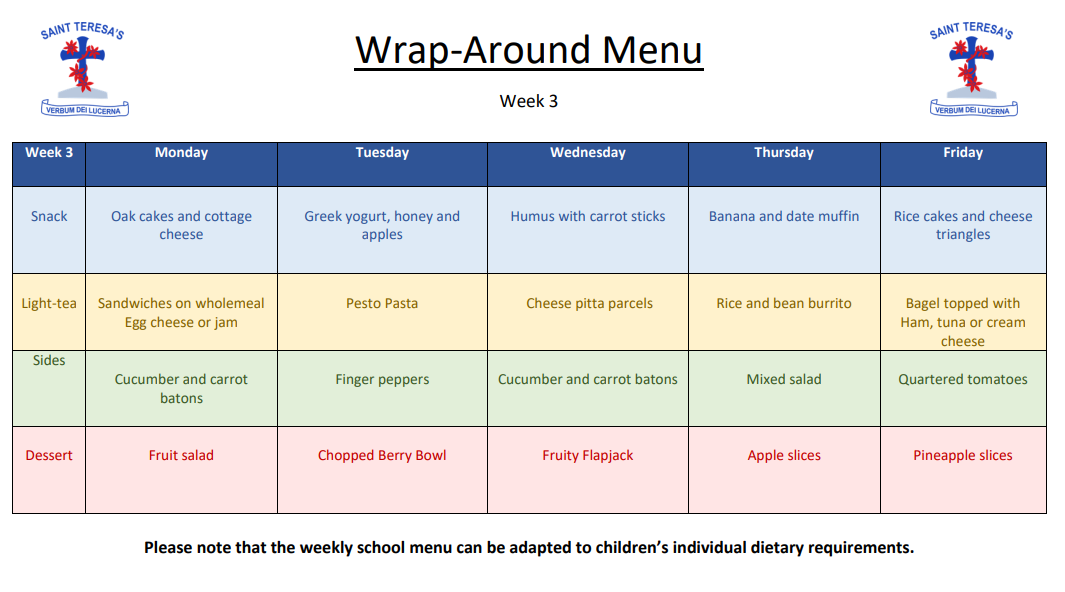 SAINT TERESA'S
VERBUM DEI LUCERNA

Wrap-Around Menu

Week 3

SAINT TERESA'S
VERBUM DEI LUCERNA

| Week 3 | Monday | Tuesday | Wednesday | Thursday | Friday |
|---|---|---|---|---|---|
| Snack | Oak cakes and cottage cheese | Greek yogurt, honey and apples | Humus with carrot sticks | Banana and date muffin | Rice cakes and cheese triangles |
| Light-tea | Sandwiches on wholemeal Egg cheese or jam | Pesto Pasta | Cheese pitta parcels | Rice and bean burrito | Bagel topped with Ham, tuna or cream cheese |
| Sides | Cucumber and carrot batons | Finger peppers | Cucumber and carrot batons | Mixed salad | Quartered tomatoes |
| Dessert | Fruit salad | Chopped Berry Bowl | Fruity Flapjack | Apple slices | Pineapple slices |

Please note that the weekly school menu can be adapted to children's individual dietary requirements.